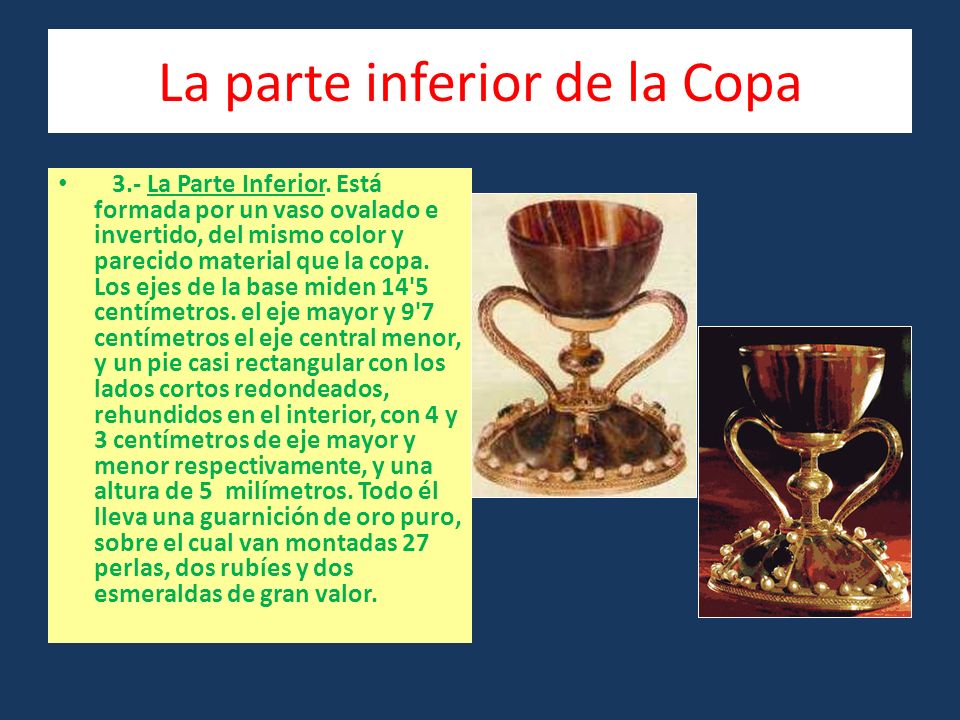 La parte inferior de la Copa

• 3.- La Parte Inferior. Está formada por un vaso ovalado e invertido, del mismo color y parecido material que la copa. Los ejes de la base miden 14'5 centímetros. el eje mayor y 9'7 centímetros el eje central menor, y un pie casi rectangular con los lados cortos redondeados, rehundidos en el interior, con 4 y 3 centímetros de eje mayor y menor respectivamente, y una altura de 5 milímetros. Todo él lleva una guarnición de oro puro, sobre el cual van montadas 27 perlas, dos rubíes y dos esmeraldas de gran valor.